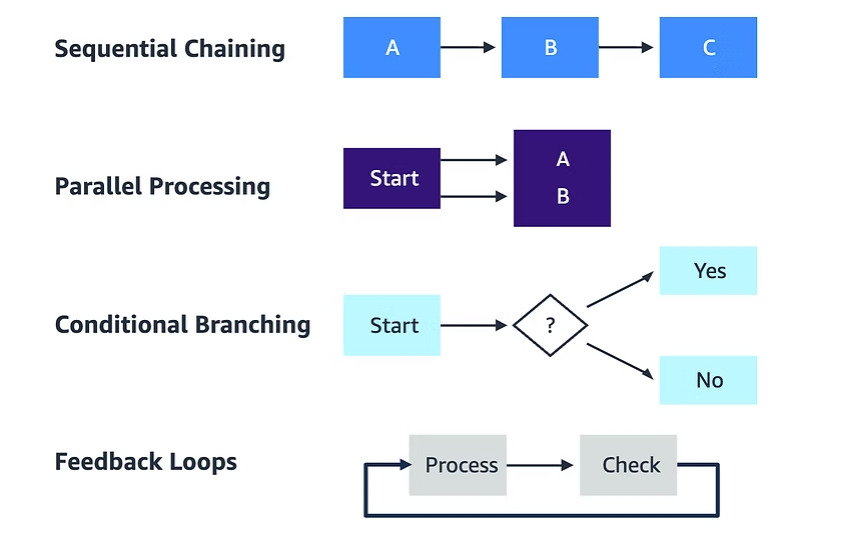 Sequential Chaining
A
B
C

Parallel Processing
Start
A
B

Conditional Branching
Start
?
Yes
No

Feedback Loops
Process
Check